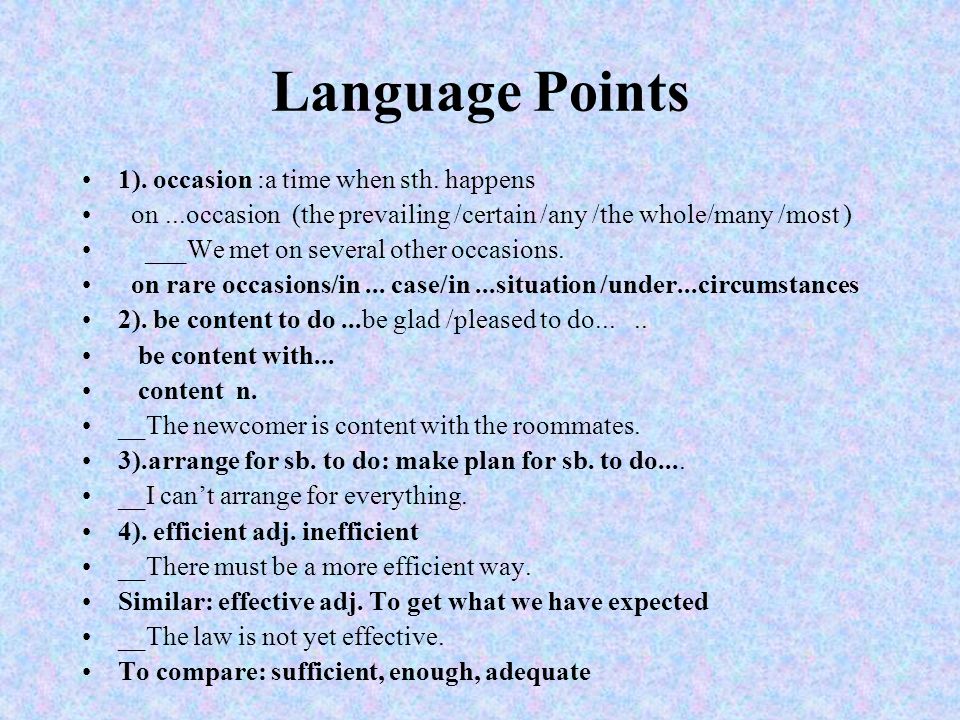 Language Points

• 1). occasion :a time when sth. happens
• on ...occasion (the prevailing /certain /any /the whole/many /most )
• ___We met on several other occasions.
• on rare occasions/in ... case/in ...situation /under...circumstances
• 2). be content to do ...be glad /pleased to do... ..
• be content with...
• content n.
• __The newcomer is content with the roommates.
• 3).arrange for sb. to do: make plan for sb. to do....
• __I can't arrange for everything.
• 4). efficient adj. inefficient
• __There must be a more efficient way.
• Similar: effective adj. To get what we have expected
• __The law is not yet effective.
• To compare: sufficient, enough, adequate